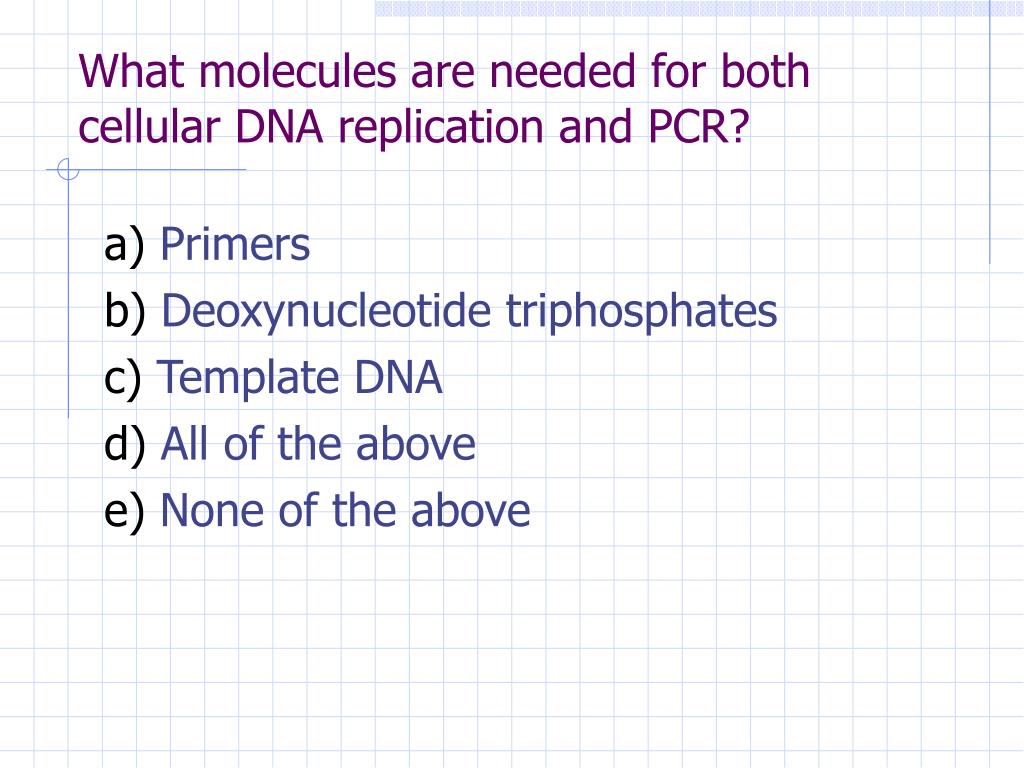 What molecules are needed for both cellular DNA replication and PCR?

a) Primers
b) Deoxynucleotide triphosphates
c) Template DNA
d) All of the above
e) None of the above